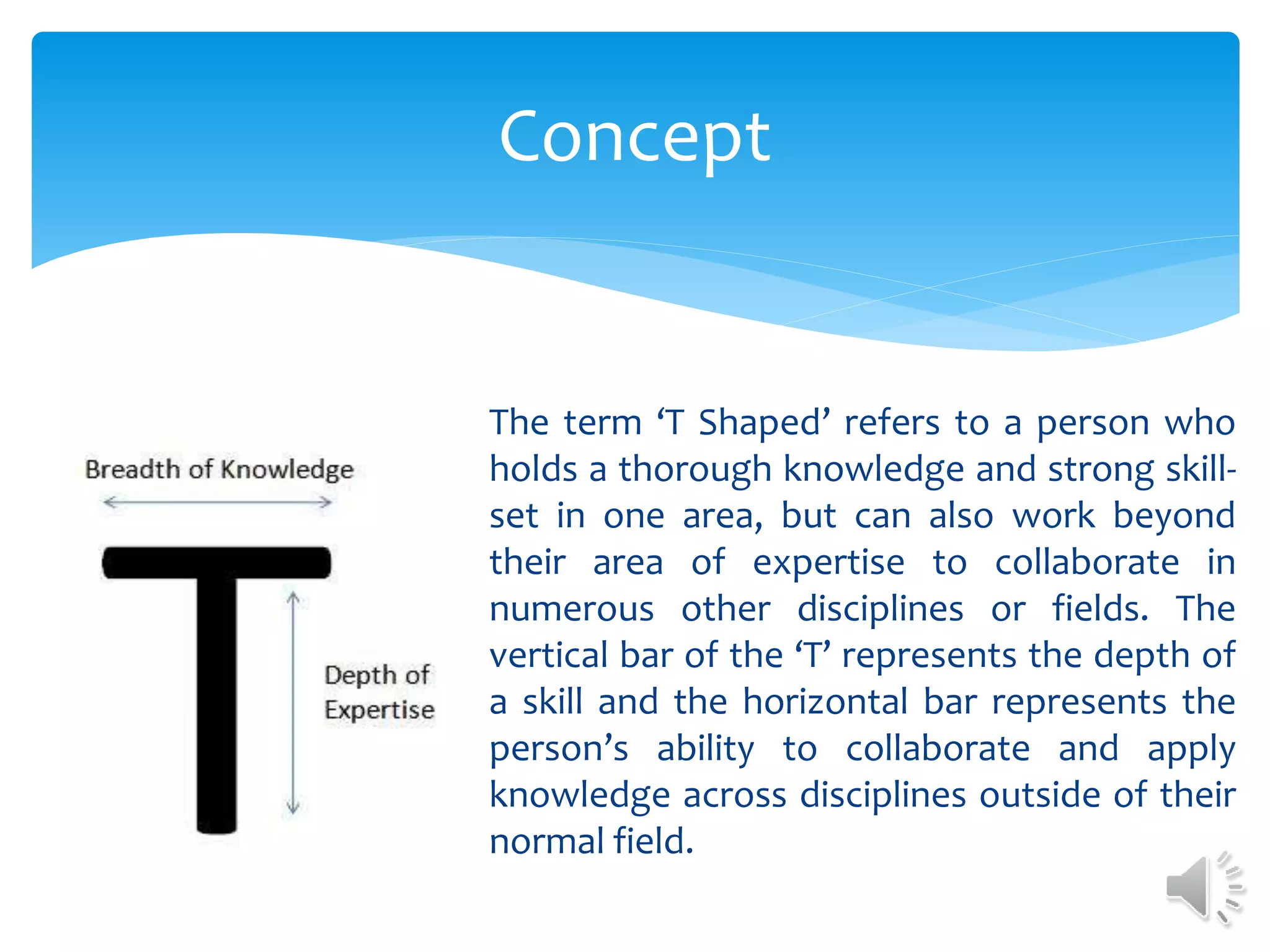 Concept

Breadth of Knowledge

Depth of Expertise

The term ‘T Shaped’ refers to a person who holds a thorough knowledge and strong skill-set in one area, but can also work beyond their area of expertise to collaborate in numerous other disciplines or fields. The vertical bar of the ‘T’ represents the depth of a skill and the horizontal bar represents the person’s ability to collaborate and apply knowledge across disciplines outside of their normal field.